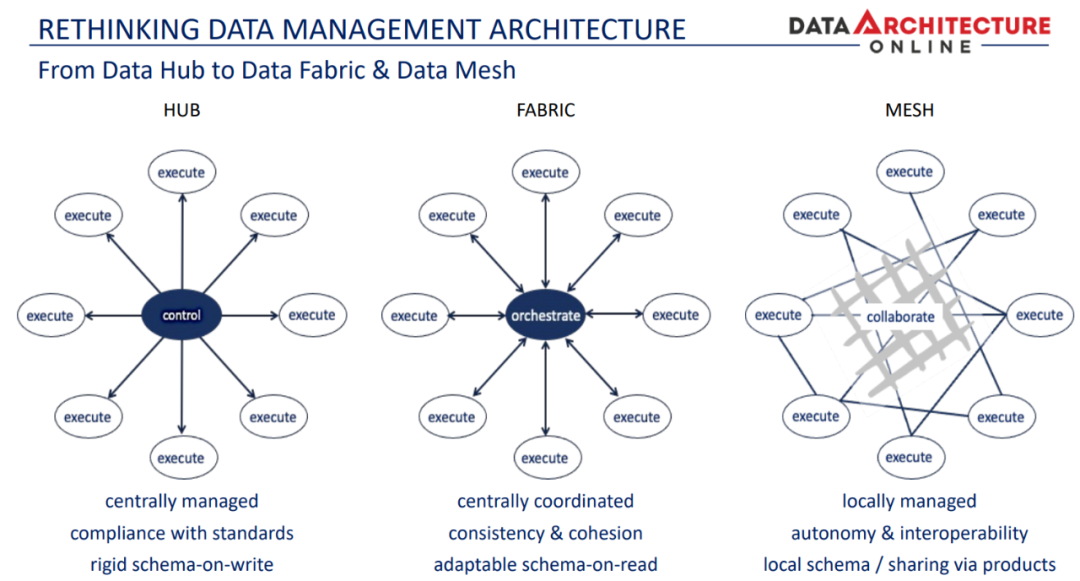 RETHINKING DATA MANAGEMENT ARCHITECTURE

DATA ARCHITECTURE ONLINE

From Data Hub to Data Fabric & Data Mesh

HUB

execute

execute

execute

execute

control

execute

execute

execute

execute

centrally managed
compliance with standards
rigid schema-on-write

FABRIC

execute

execute

execute

execute

orchestrate

execute

execute

execute

execute

centrally coordinated
consistency & cohesion
adaptable schema-on-read

MESH

execute

execute

execute

execute

collaborate

execute

execute

execute

execute

locally managed
autonomy & interoperability
local schema / sharing via products